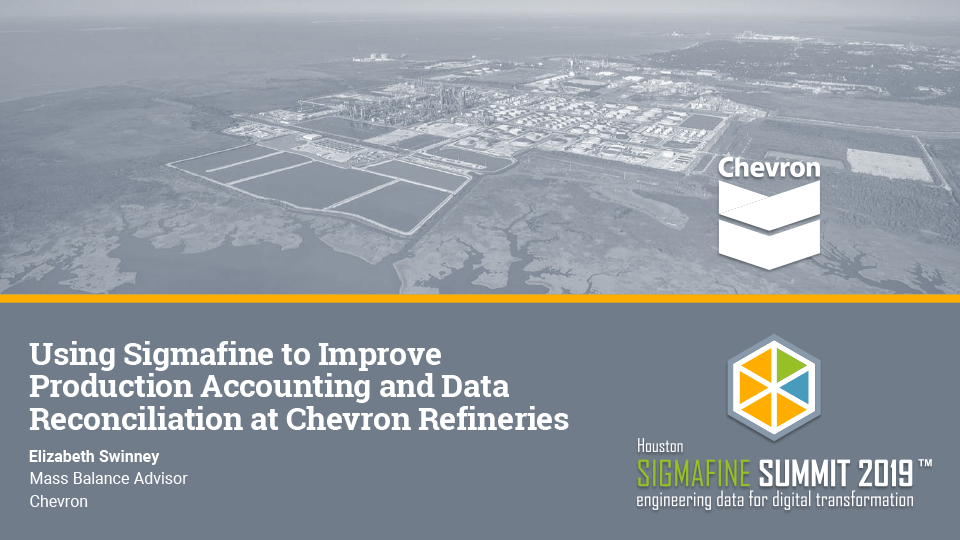 Chevron

Using Sigmafine to Improve Production Accounting and Data Reconciliation at Chevron Refineries

Elizabeth Swinney
Mass Balance Advisor
Chevron

Houston
SIGMAFINE SUMMIT 2019™
engineering data for digital transformation